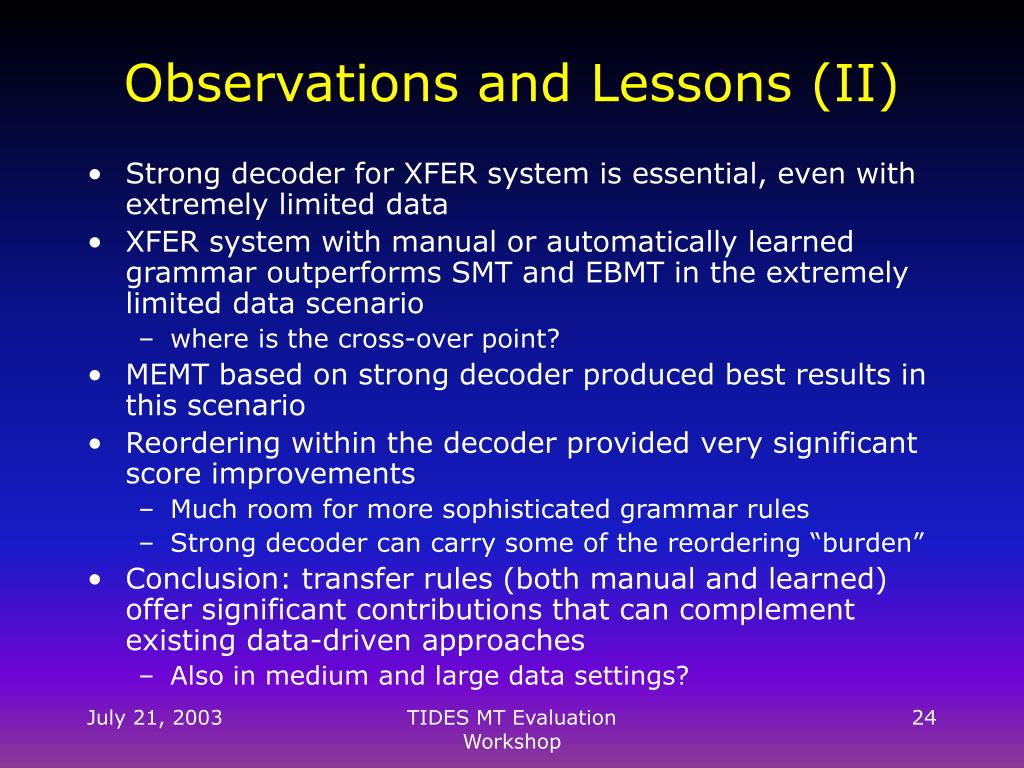 Observations and Lessons (II)

• Strong decoder for XFER system is essential, even with extremely limited data
• XFER system with manual or automatically learned grammar outperforms SMT and EBMT in the extremely limited data scenario
  – where is the cross-over point?
• MEMT based on strong decoder produced best results in this scenario
• Reordering within the decoder provided very significant score improvements
  – Much room for more sophisticated grammar rules
  – Strong decoder can carry some of the reordering “burden”
• Conclusion: transfer rules (both manual and learned) offer significant contributions that can complement existing data-driven approaches
  – Also in medium and large data settings?

July 21, 2003

TIDES MT Evaluation Workshop

24